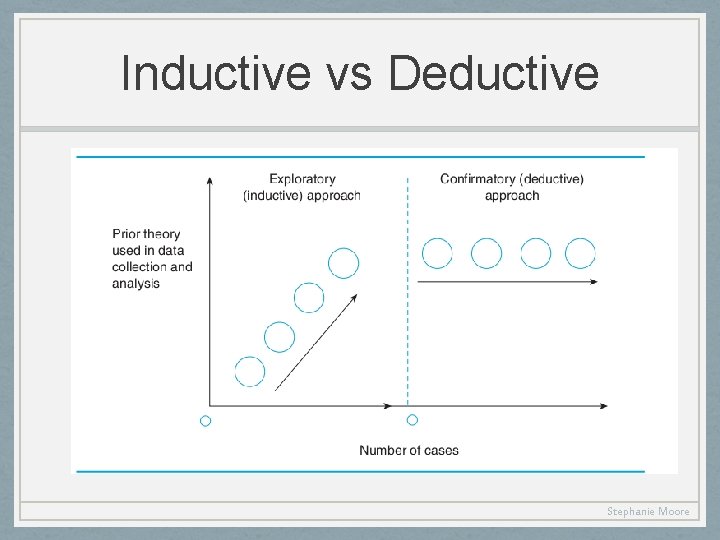 Inductive vs Deductive

Exploratory (inductive) approach

Confirmatory (deductive) approach

Prior theory used in data collection and analysis

Number of cases

Stephanie Moore